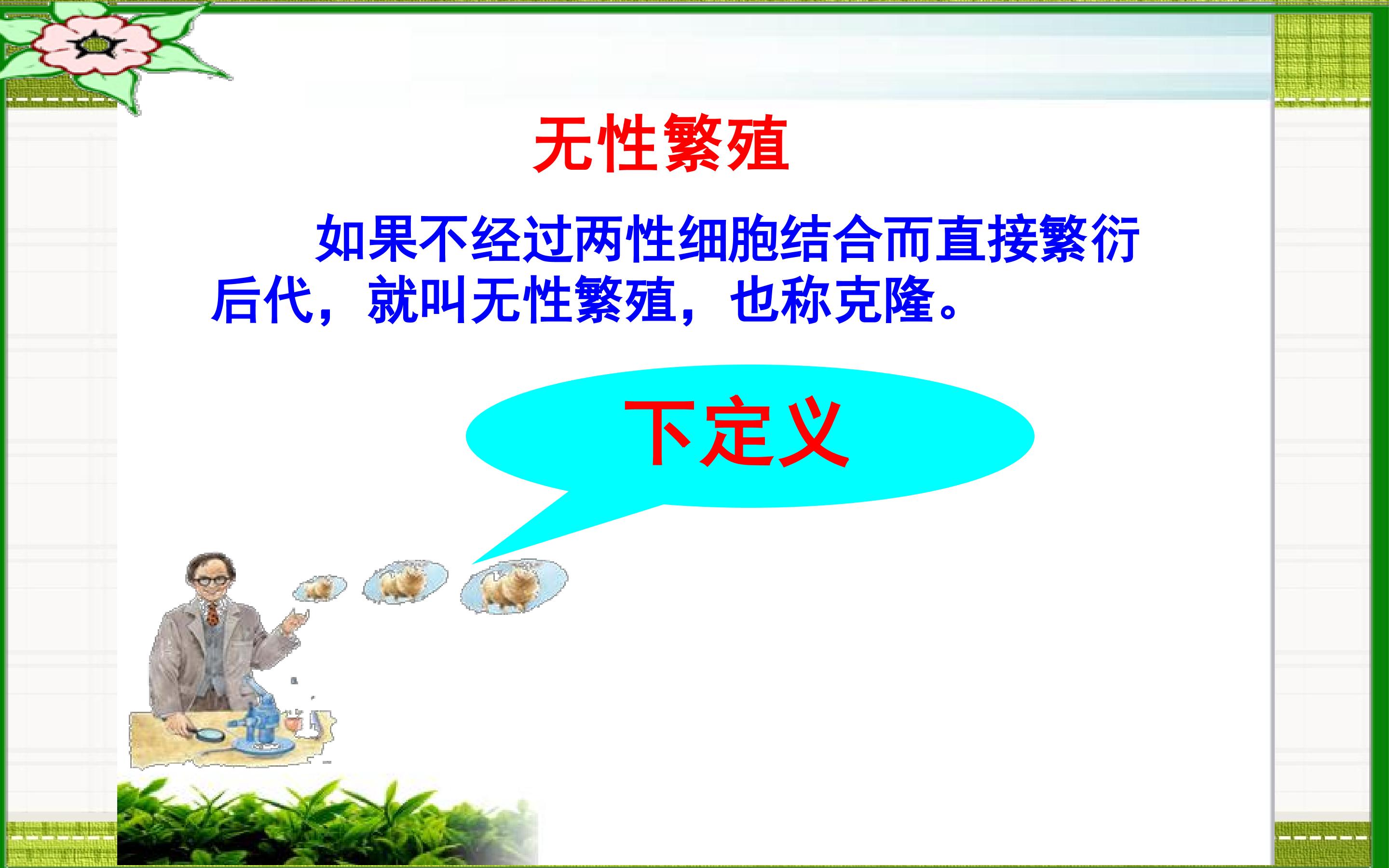 无性繁殖

如果不经过两性细胞结合而直接繁衍后代，就叫无性繁殖，也称克隆。

下定义